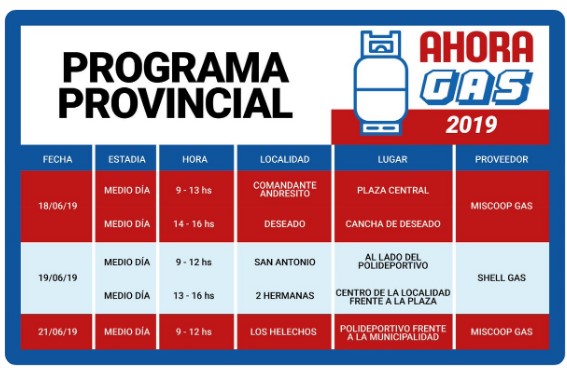 PROGRAMA PROVINCIAL

AHORA GAS 2019

| FECHA | ESTADIA | HORA | LOCALIDAD | LUGAR | PROVEEDOR |
|---|---|---|---|---|---|
| 18/06/19 | MEDIO DÍA | 9 - 13 hs | COMANDANTE ANDRESITO | PLAZA CENTRAL | MISCOOP GAS |
| | MEDIO DÍA | 14 - 16 hs | DESEADO | CANCHA DE DESEADO | |
| 19/06/19 | MEDIO DÍA | 9 - 12 hs | SAN ANTONIO | AL LADO DEL POLIDEPORTIVO | SHELL GAS |
| | MEDIO DÍA | 13 - 16 hs | 2 HERMANAS | CENTRO DE LA LOCALIDAD FRENTE A LA PLAZA | |
| 21/06/19 | MEDIO DÍA | 9 - 12 hs | LOS HELECHOS | POLIDEPORTIVO FRENTE A LA MUNICIPALIDAD | MISCOOP GAS |